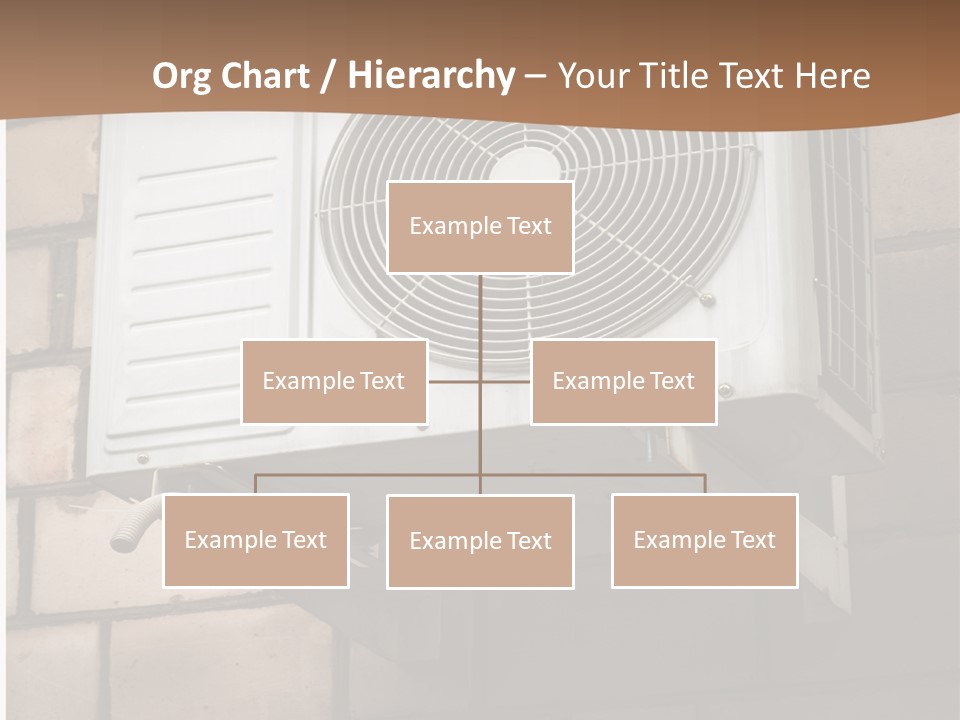 Org Chart / Hierarchy – Your Title Text Here

Example Text

Example Text

Example Text

Example Text

Example Text

Example Text